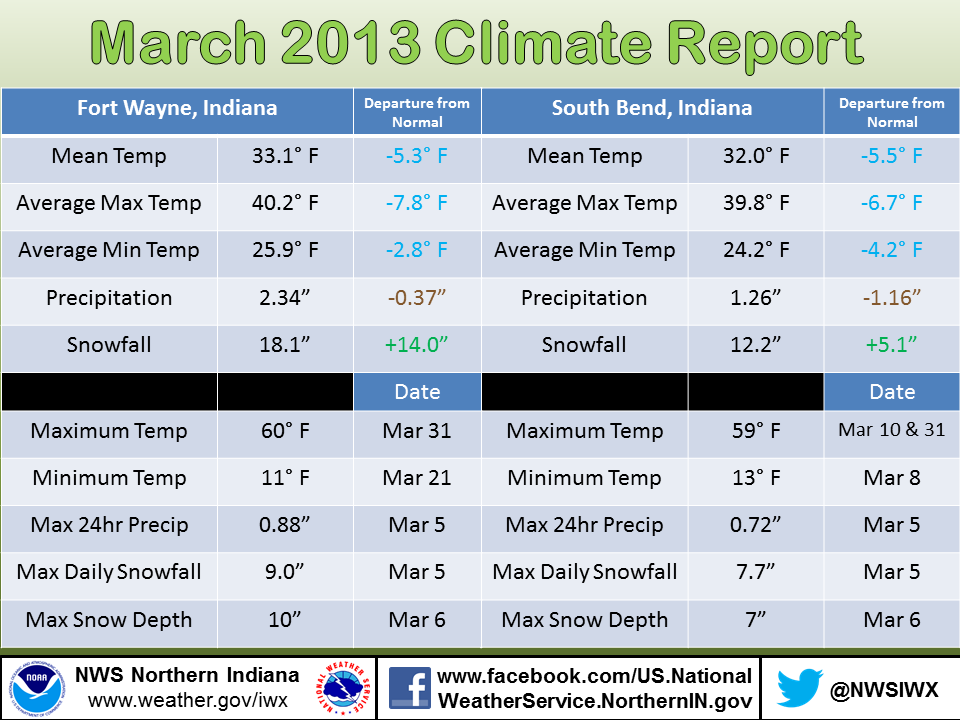 March 2013 Climate Report

| Fort Wayne, Indiana | | Departure from Normal | South Bend, Indiana | | Departure from Normal |
|---|---|---|---|---|---|
| Mean Temp | 33.1° F | -5.3° F | Mean Temp | 32.0° F | -5.5° F |
| Average Max Temp | 40.2° F | -7.8° F | Average Max Temp | 39.8° F | -6.7° F |
| Average Min Temp | 25.9° F | -2.8° F | Average Min Temp | 24.2° F | -4.2° F |
| Precipitation | 2.34” | -0.37” | Precipitation | 1.26” | -1.16” |
| Snowfall | 18.1” | +14.0” | Snowfall | 12.2” | +5.1” |
| | | Date | | | Date |
| Maximum Temp | 60° F | Mar 31 | Maximum Temp | 59° F | Mar 10 & 31 |
| Minimum Temp | 11° F | Mar 21 | Minimum Temp | 13° F | Mar 8 |
| Max 24hr Precip | 0.88” | Mar 5 | Max 24hr Precip | 0.72” | Mar 5 |
| Max Daily Snowfall | 9.0” | Mar 5 | Max Daily Snowfall | 7.7” | Mar 5 |
| Max Snow Depth | 10” | Mar 6 | Max Snow Depth | 7” | Mar 6 |

NOAA
NWS Northern Indiana
www.weather.gov/iwx
NATIONAL WEATHER SERVICE
www.facebook.com/US.National WeatherService.NorthernIN.gov
@NWSIWX